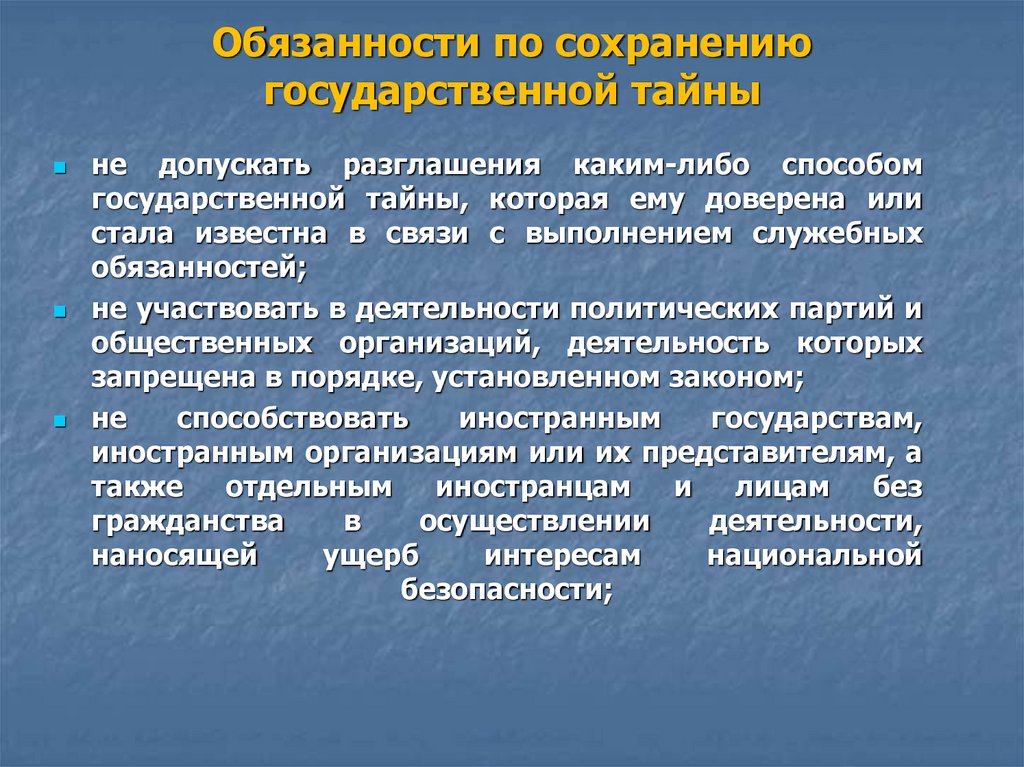 Обязанности по сохранению государственной тайны

не допускать разглашения каким-либо способом государственной тайны, которая ему доверена или стала известна в связи с выполнением служебных обязанностей;

не участвовать в деятельности политических партий и общественных организаций, деятельность которых запрещена в порядке, установленном законом;

не способствовать иностранным государствам, иностранным организациям или их представителям, а также отдельным иностранцам и лицам без гражданства в осуществлении деятельности, наносящей ущерб интересам национальной безопасности;